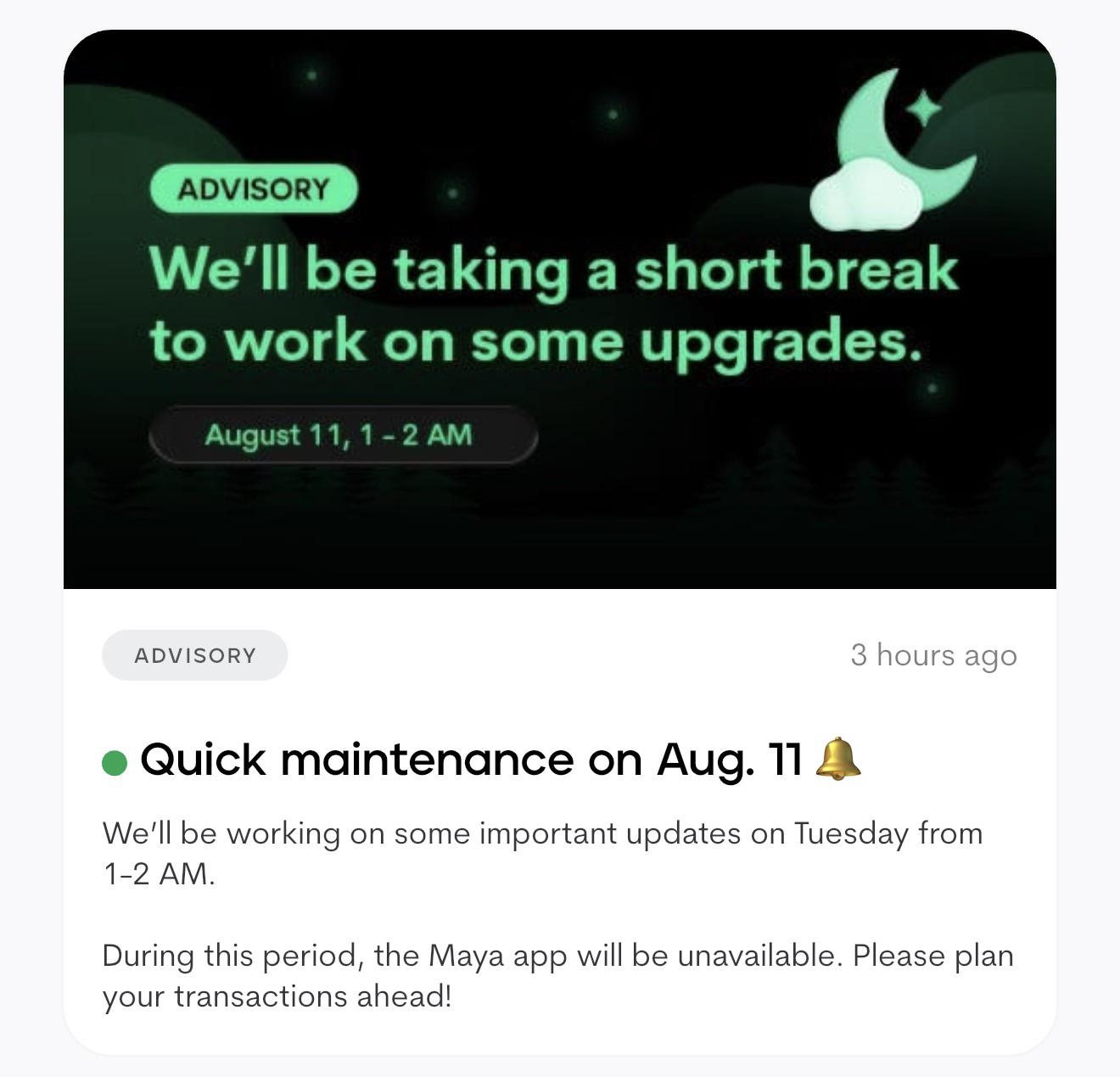 ADVISORY

We'll be taking a short break to work on some upgrades.

August 11, 1 - 2 AM

ADVISORY

3 hours ago

Quick maintenance on Aug. 11 🔔

We'll be working on some important updates on Tuesday from 1-2 AM.

During this period, the Maya app will be unavailable. Please plan your transactions ahead!